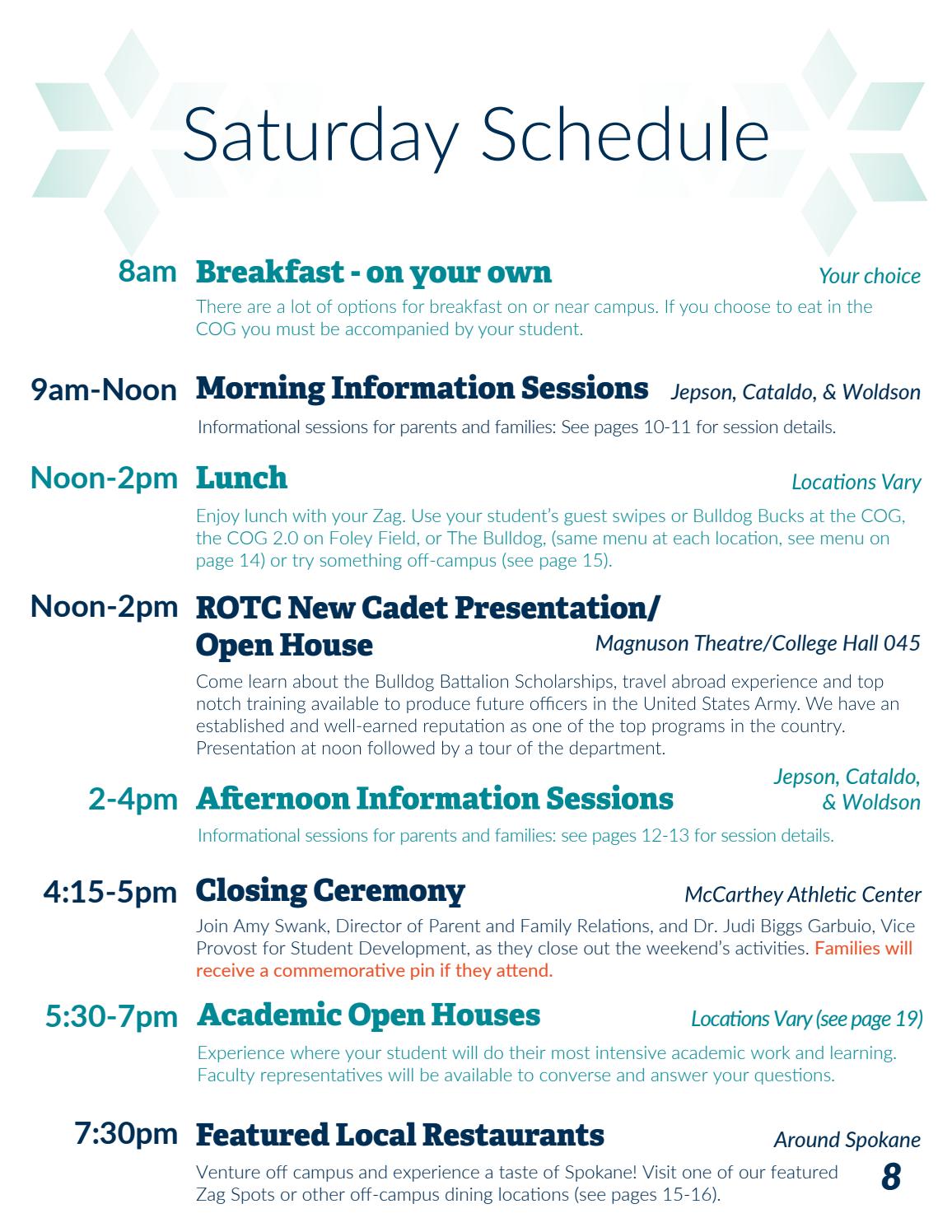 Saturday Schedule

8am Breakfast - on your own Your choice

There are a lot of options for breakfast on or near campus. If you choose to eat in the COG you must be accompanied by your student.

9am-Noon Morning Information Sessions Jepson, Cataldo, & Woldson

Informational sessions for parents and families: See pages 10-11 for session details.

Noon-2pm Lunch Locations Vary

Enjoy lunch with your Zag. Use your student's guest swipes or Bulldog Bucks at the COG, the COG 2.0 on Foley Field, or The Bulldog, (same menu at each location, see menu on page 14) or try something off-campus (see page 15).

Noon-2pm ROTC New Cadet Presentation/ Open House Magnuson Theatre/College Hall 045

Come learn about the Bulldog Battalion Scholarships, travel abroad experience and top notch training available to produce future officers in the United States Army. We have an established and well-earned reputation as one of the top programs in the country. Presentation at noon followed by a tour of the department.

2-4pm Afternoon Information Sessions Jepson, Cataldo, & Woldson

Informational sessions for parents and families: see pages 12-13 for session details.

4:15-5pm Closing Ceremony McCarthey Athletic Center

Join Amy Swank, Director of Parent and Family Relations, and Dr. Judi Biggs Garbuio, Vice Provost for Student Development, as they close out the weekend's activities. Families will receive a commemorative pin if they attend.

5:30-7pm Academic Open Houses Locations Vary (see page 19)

Experience where your student will do their most intensive academic work and learning. Faculty representatives will be available to converse and answer your questions.

7:30pm Featured Local Restaurants Around Spokane

Venture off campus and experience a taste of Spokane! Visit one of our featured Zag Spots or other off-campus dining locations (see pages 15-16).

8